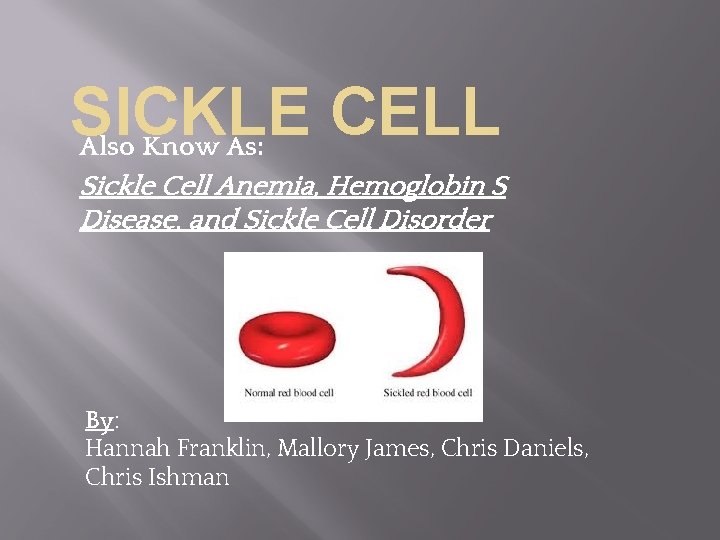 SICKLE CELL

Also Know As:

Sickle Cell Anemia, Hemoglobin S Disease, and Sickle Cell Disorder

Normal red blood cell

Sickled red blood cell

By:
Hannah Franklin, Mallory James, Chris Daniels, Chris Ishman